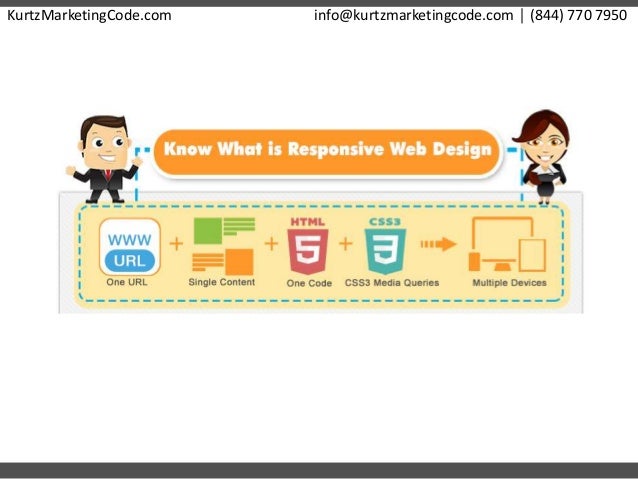 KurtzMarketingCode.com

info@kurtzmarketingcode.com | (844) 770 7950

Know What is Responsive Web Design

WWW
URL
One URL

+

Single Content

+

HTML
5
One Code

+

CSS3
3
CSS3 Media Queries

Multiple Devices